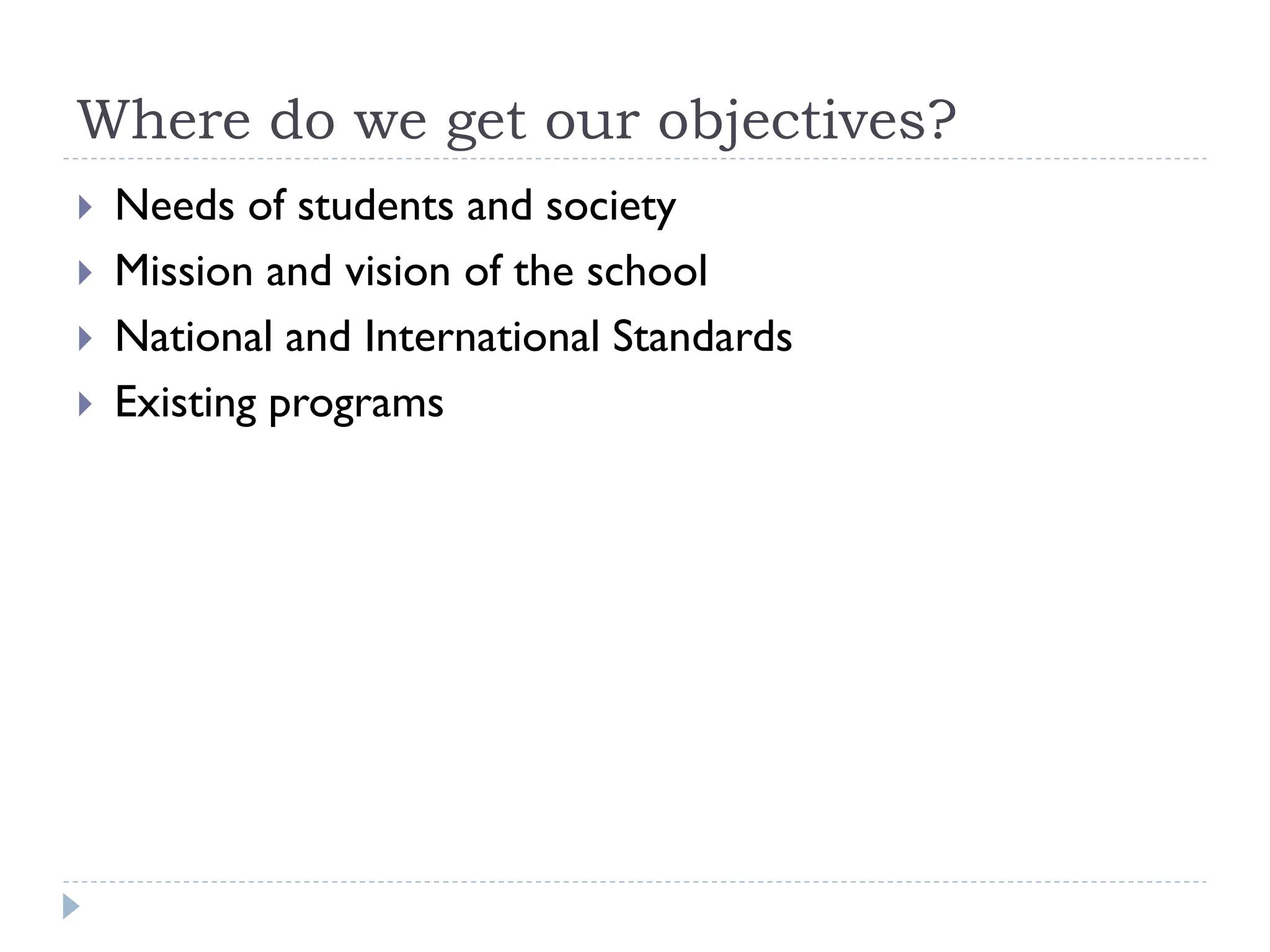 Where do we get our objectives?

Needs of students and society
Mission and vision of the school
National and International Standards
Existing programs